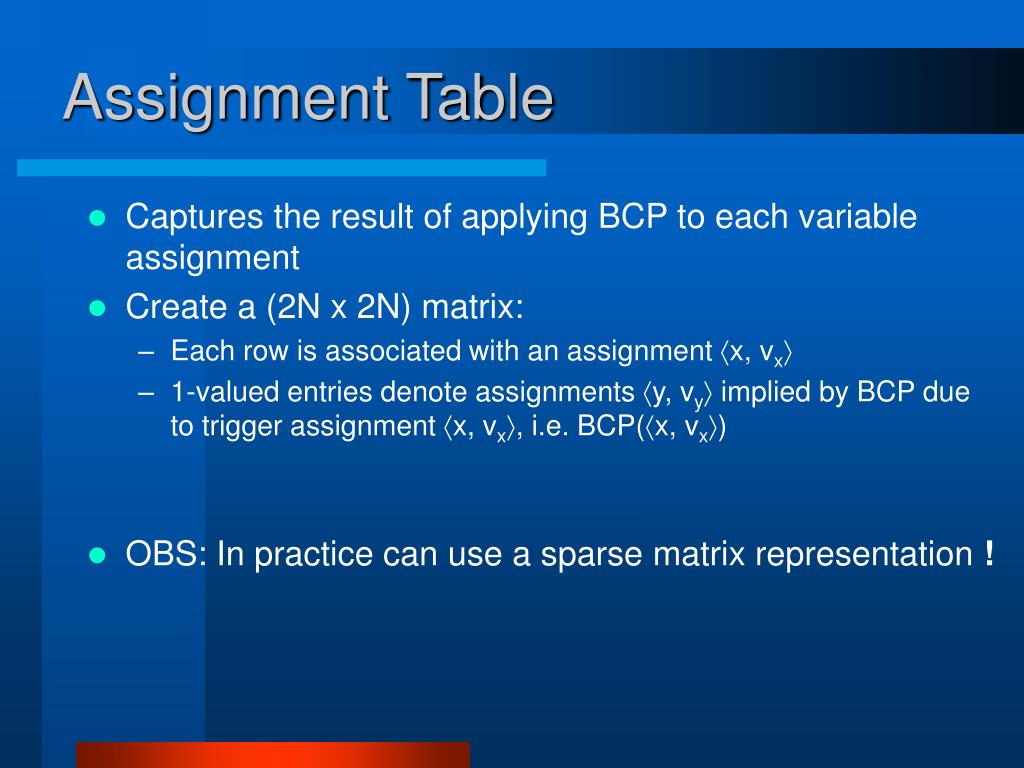 Assignment Table

- Captures the result of applying BCP to each variable assignment
- Create a (2N x 2N) matrix:
  – Each row is associated with an assignment $\langle x, v_x \rangle$
  – 1-valued entries denote assignments $\langle y, v_y \rangle$ implied by BCP due to trigger assignment $\langle x, v_x \rangle$, i.e. BCP($\langle x, v_x \rangle$)

- OBS: In practice can use a sparse matrix representation !